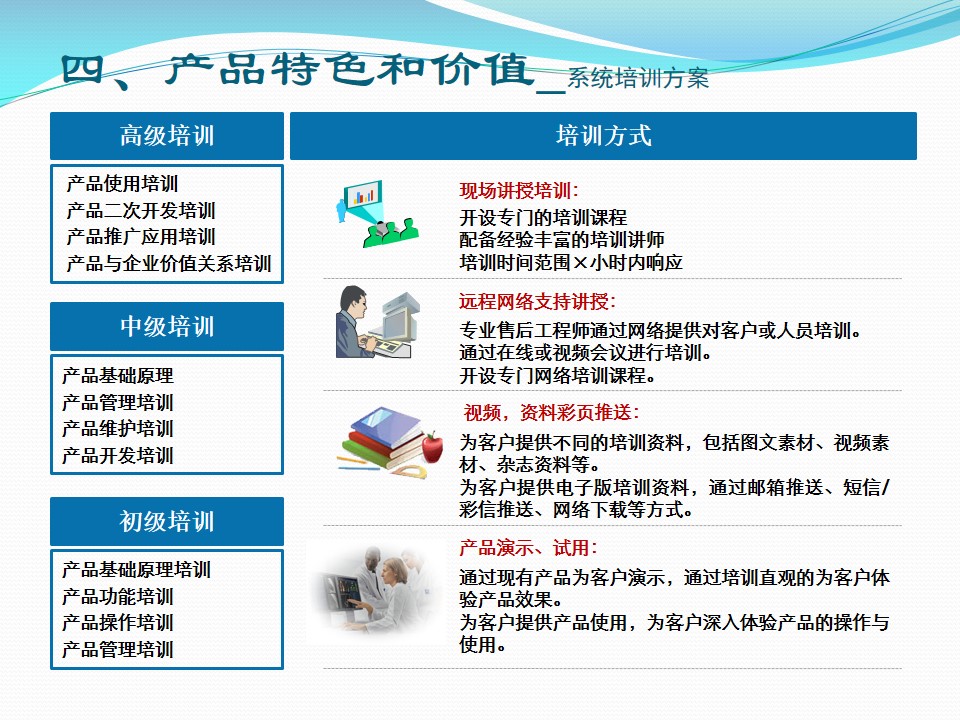 四、产品特色和价值_系统培训方案

高级培训

产品使用培训
产品二次开发培训
产品推广应用培训
产品与企业价值关系培训

中级培训

产品基础原理
产品管理培训
产品维护培训
产品开发培训

初级培训

产品基础原理培训
产品功能培训
产品操作培训
产品管理培训

培训方式

现场讲授培训：
开设专门的培训课程
配备经验丰富的培训讲师
培训时间范围×小时内响应

远程网络支持讲授：
专业售后工程师通过网络提供对客户或人员培训。
通过在线或视频会议进行培训。
开设专门网络培训课程。

视频，资料彩页推送：
为客户提供不同的培训资料，包括图文素材、视频素材、杂志资料等。
为客户提供电子版培训资料，通过邮箱推送、短信/彩信推送、网络下载等方式。

产品演示、试用：
通过现有产品为客户演示，通过培训直观的为客户体验产品效果。
为客户提供产品使用，为客户深入体验产品的操作与使用。